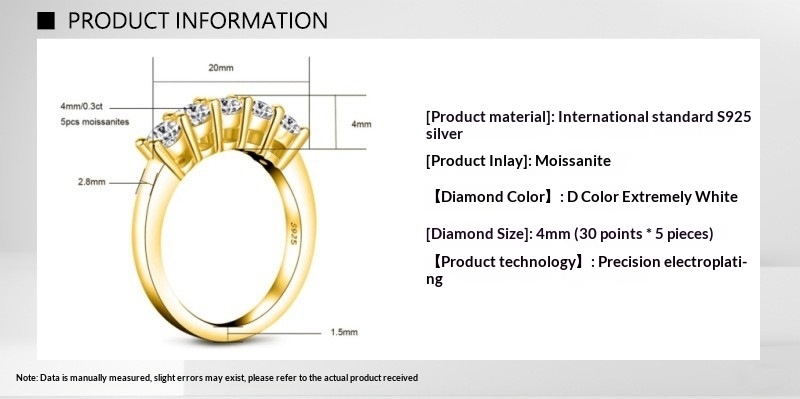 ■ PRODUCT INFORMATION

20mm

4mm/0.3ct
5pcs moissanites

4mm

2.8mm

S925

1.5mm

[Product material]: International standard S925 silver

[Product Inlay]: Moissanite

【Diamond Color】: D Color Extremely White

[Diamond Size]: 4mm (30 points * 5 pieces)

【Product technology】: Precision electroplating

Note: Data is manually measured, slight errors may exist, please refer to the actual product received